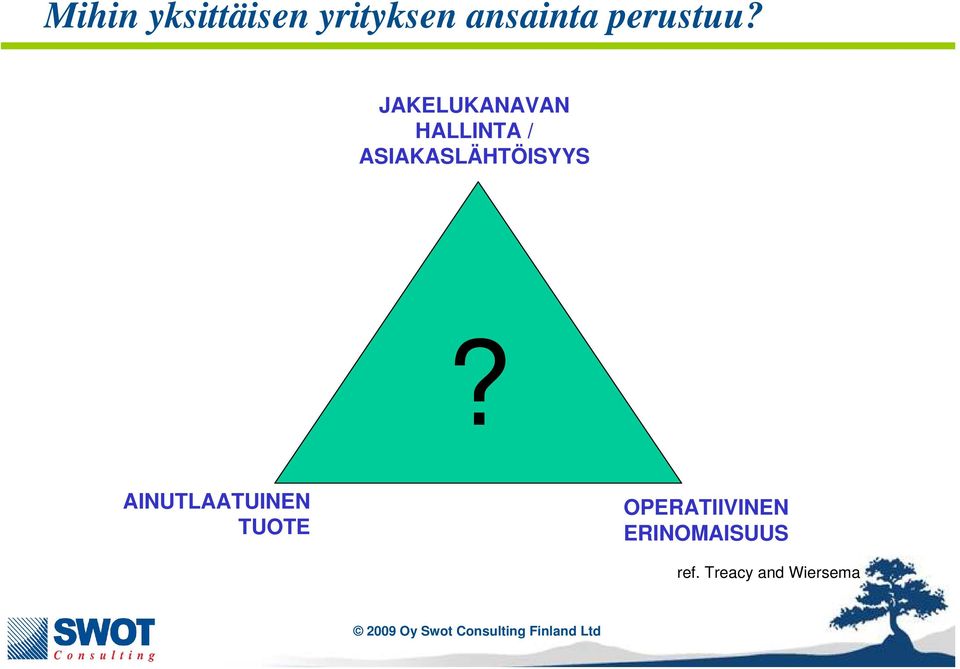 Mihin yksittäisen yrityksen ansainta perustuu?

JAKELUKANAVAN HALLINTA / ASIAKASLÄHTÖISYYS

?

AINUTLAATUINEN TUOTE

OPERATIIVINEN ERINOMAISUUS

ref. Treacy and Wiersema

SWOT Consulting

© 2009 Oy Swot Consulting Finland Ltd